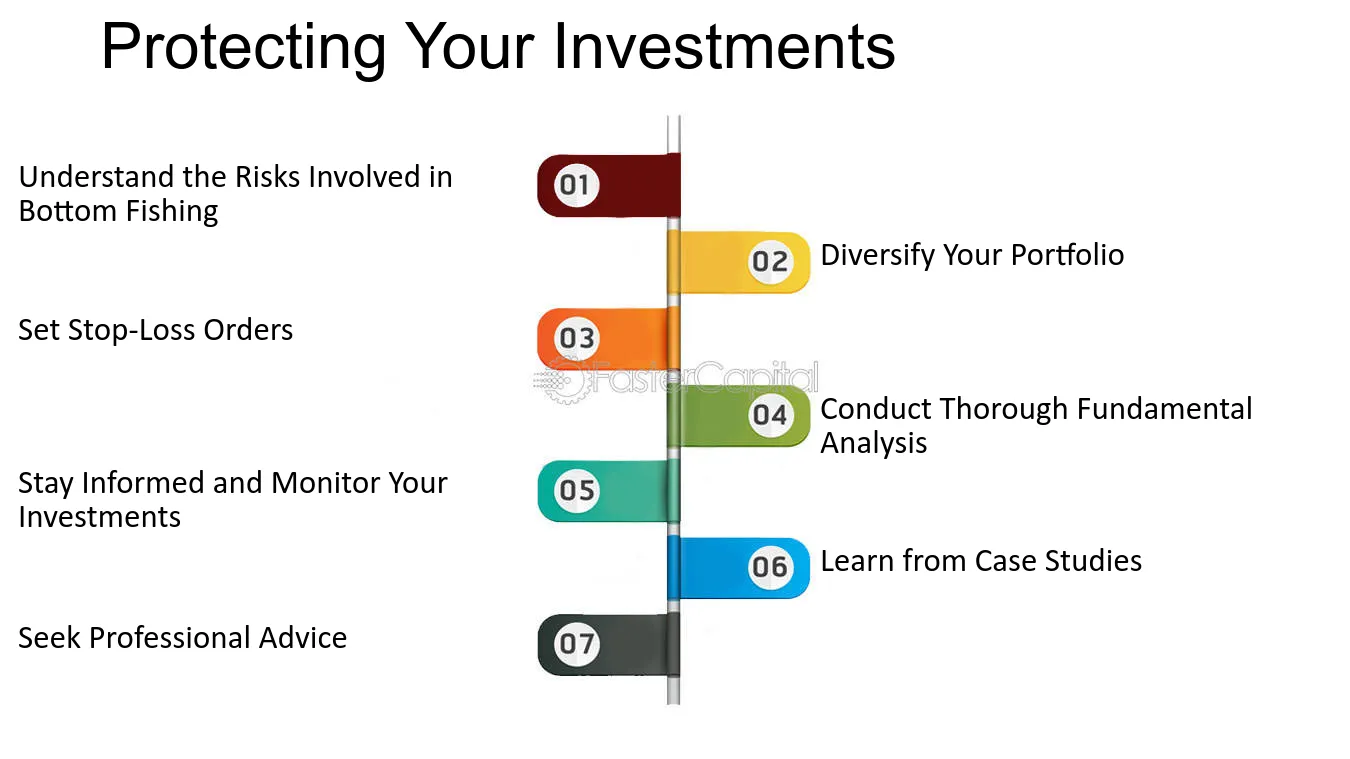 Protecting Your Investments

01
Understand the Risks Involved in Bottom Fishing

02
Diversify Your Portfolio

03
Set Stop-Loss Orders

FasterCapital

04
Conduct Thorough Fundamental Analysis

05
Stay Informed and Monitor Your Investments

06
Learn from Case Studies

07
Seek Professional Advice